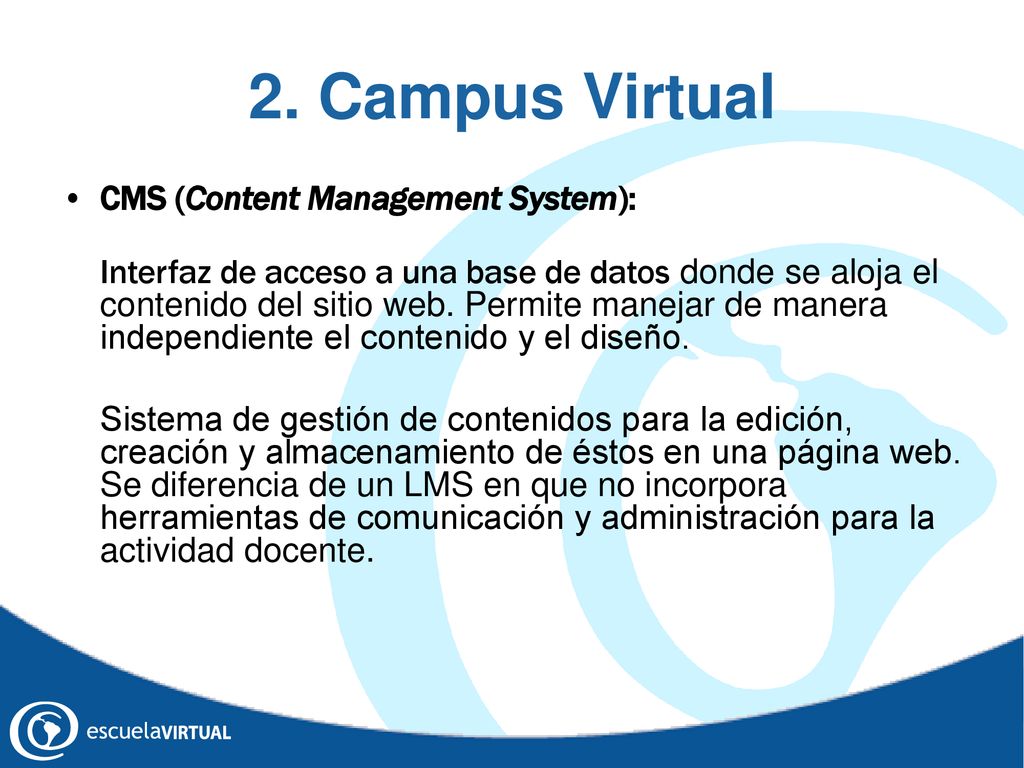 2. Campus Virtual

• CMS (Content Management System):

Interfaz de acceso a una base de datos donde se aloja el contenido del sitio web. Permite manejar de manera independiente el contenido y el diseño.

Sistema de gestión de contenidos para la edición, creación y almacenamiento de éstos en una página web. Se diferencia de un LMS en que no incorpora herramientas de comunicación y administración para la actividad docente.

escuelaVIRTUAL